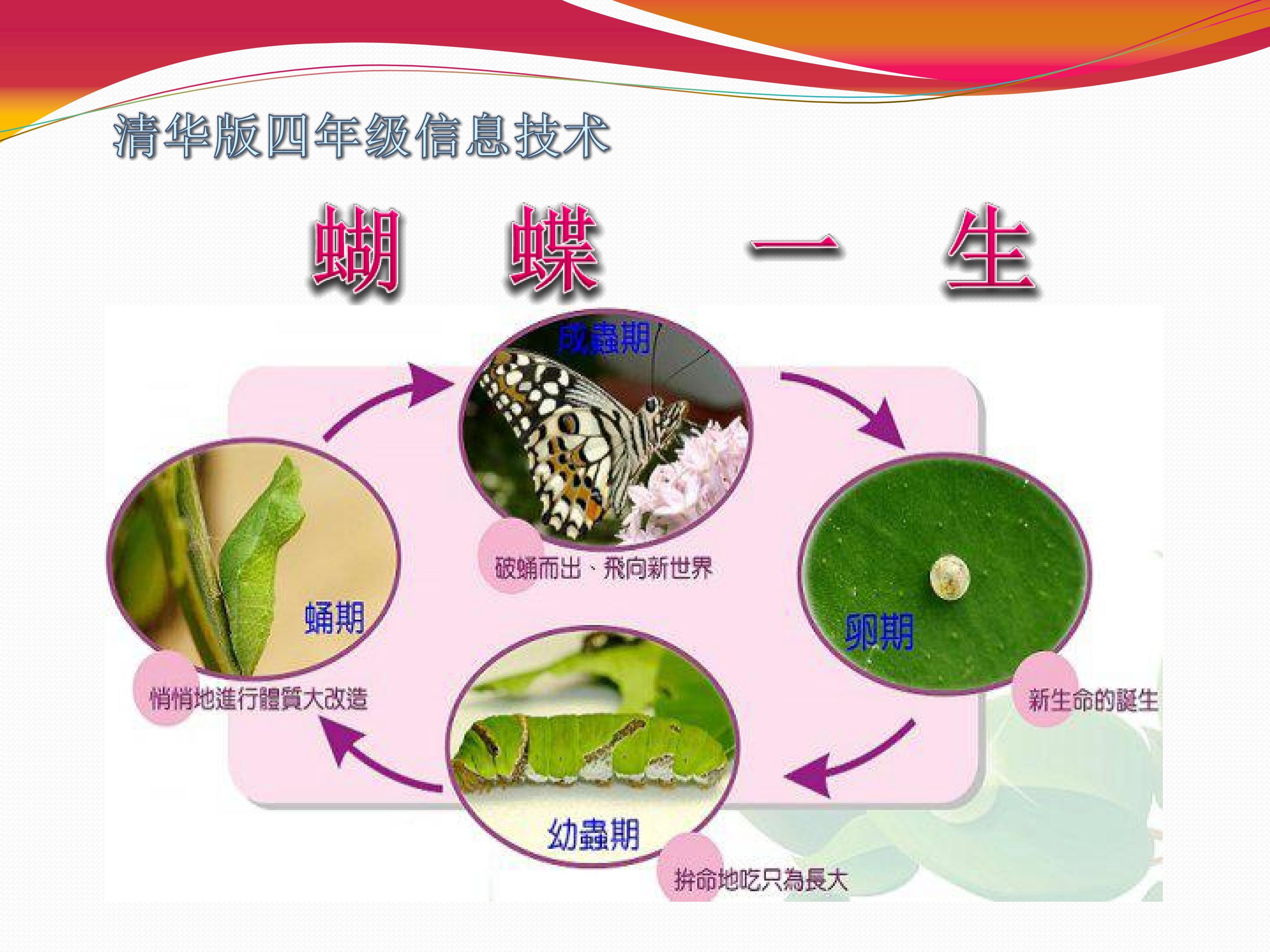 清华版四年级信息技术

蝴 蝶 一 生

成蟲期

破蛹而出、飛向新世界

卵期

新生命的誕生

幼蟲期

拚命地吃只為長大

蛹期

悄悄地進行體質大改造